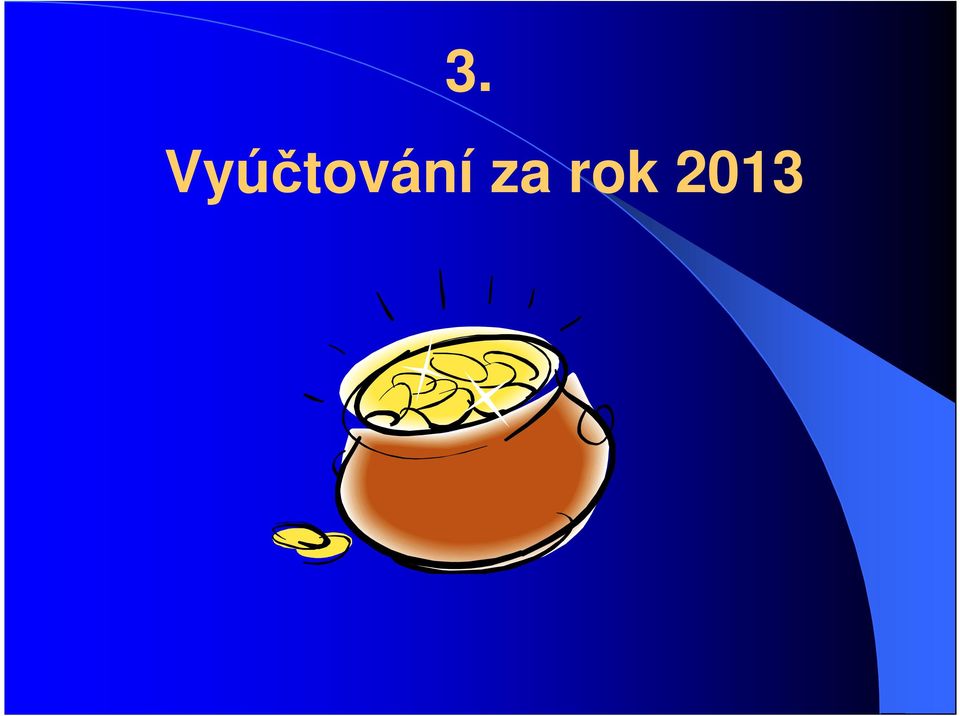 3.

Vyúčtování za rok 2013